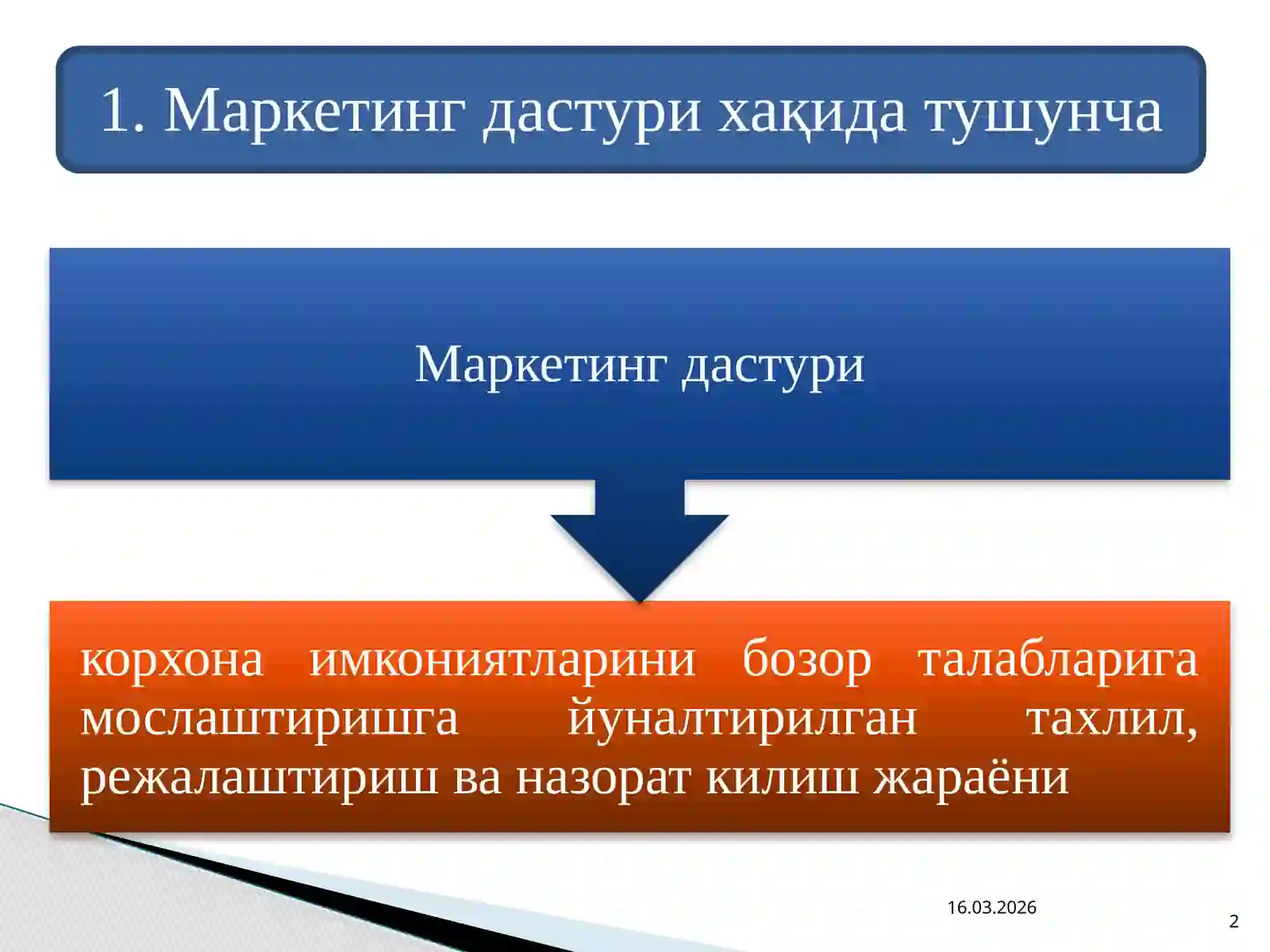 1. Маркетинг дастури хақида тушунча

Маркетинг дастури

корхона имкониятларини бозор талабларига мослаштиришга йуналтирилган тахлил, режалаштириш ва назорат килиш жараёни

16.03.2026

2